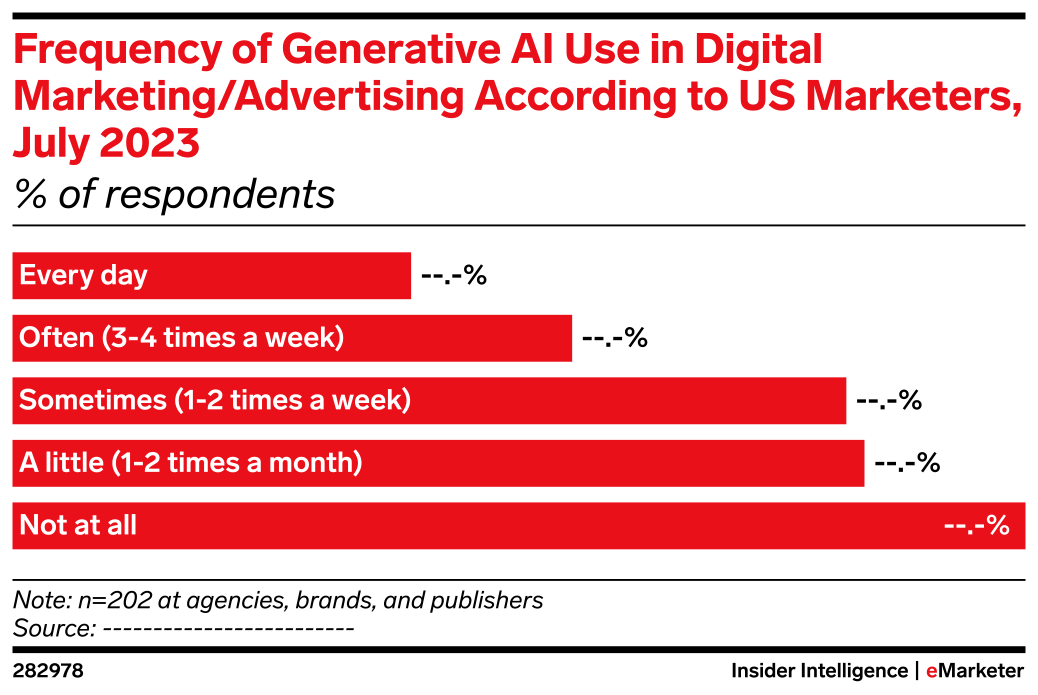 Frequency of Generative AI Use in Digital Marketing/Advertising According to US Marketers, July 2023
% of respondents

Every day --.-%
Often (3-4 times a week) --.-%
Sometimes (1-2 times a week) --.-%
A little (1-2 times a month) --.-%
Not at all --.-%

Note: n=202 at agencies, brands, and publishers
Source: -------------------------

282978

Insider Intelligence | eMarketer